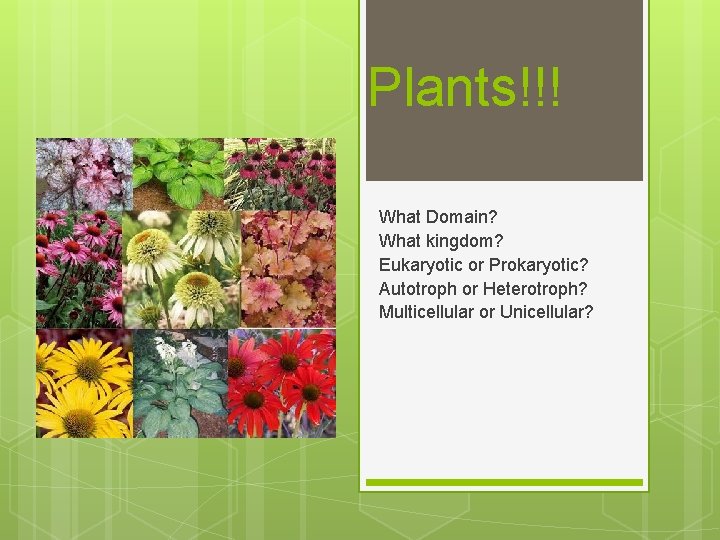 Plants!!!

What Domain?
What kingdom?
Eukaryotic or Prokaryotic?
Autotroph or Heterotroph?
Multicellular or Unicellular?